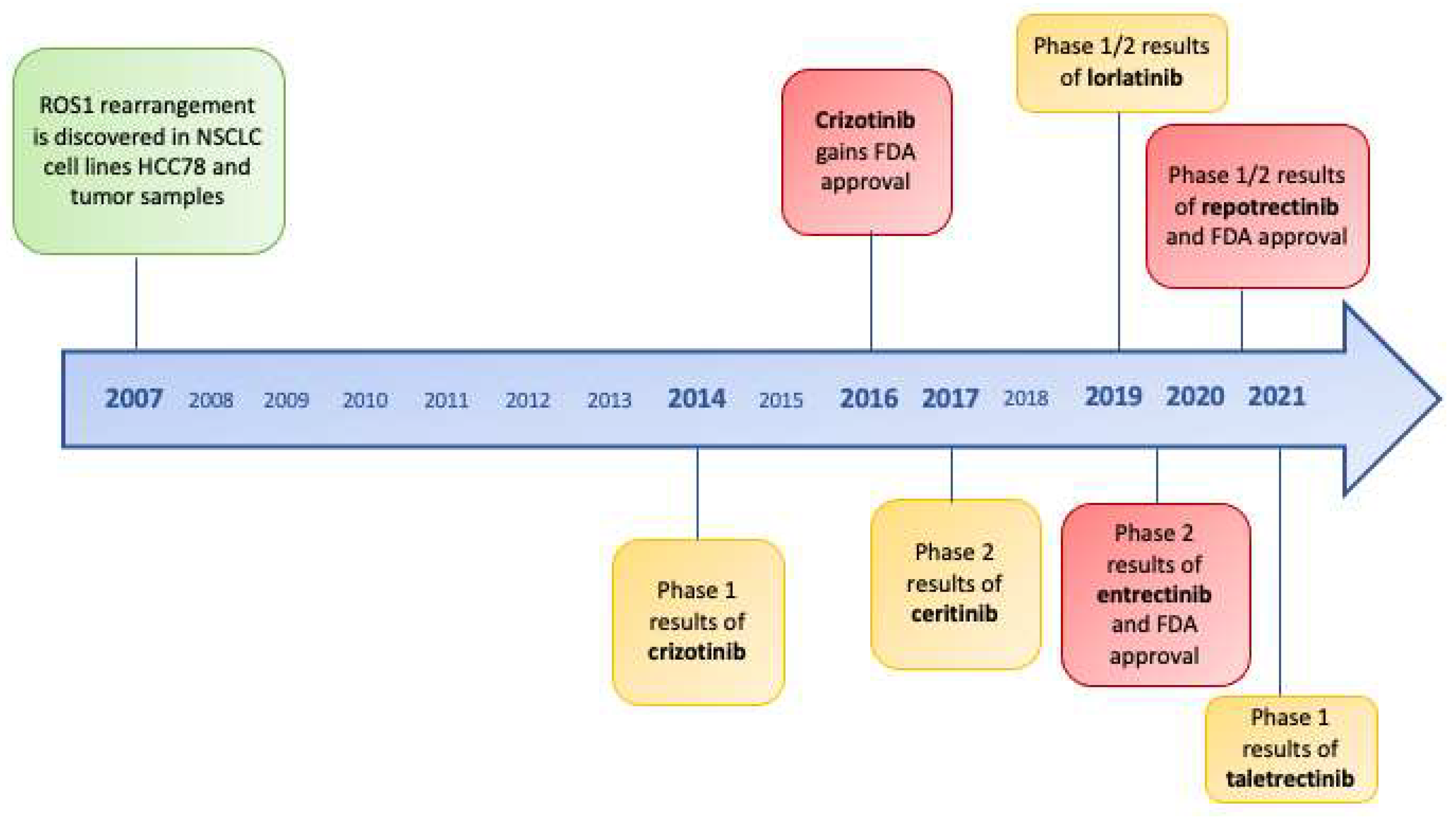 ROS1 rearrangement is discovered in NSCLC cell lines HCC78 and tumor samples

Crizotinib gains FDA approval

Phase 1/2 results of lorlatinib

Phase 1/2 results of repotrectinib and FDA approval

2007 2008 2009 2010 2011 2012 2013 2014 2015 2016 2017 2018 2019 2020 2021

Phase 1 results of crizotinib

Phase 2 results of ceritinib

Phase 2 results of entrectinib and FDA approval

Phase 1 results of taletrectinib